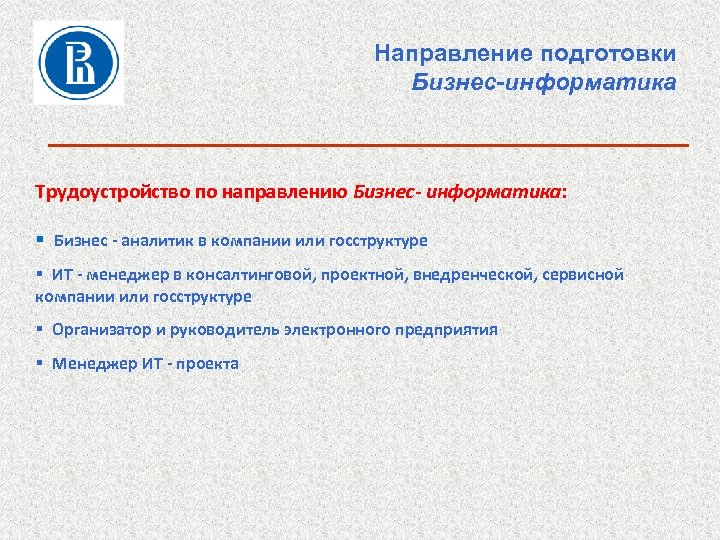 Направление подготовки
Бизнес-информатика

Трудоустройство по направлению Бизнес- информатика:

▪ Бизнес - аналитик в компании или госструктуре

▪ ИТ - менеджер в консалтинговой, проектной, внедренческой, сервисной компании или госструктуре

▪ Организатор и руководитель электронного предприятия

▪ Менеджер ИТ - проекта